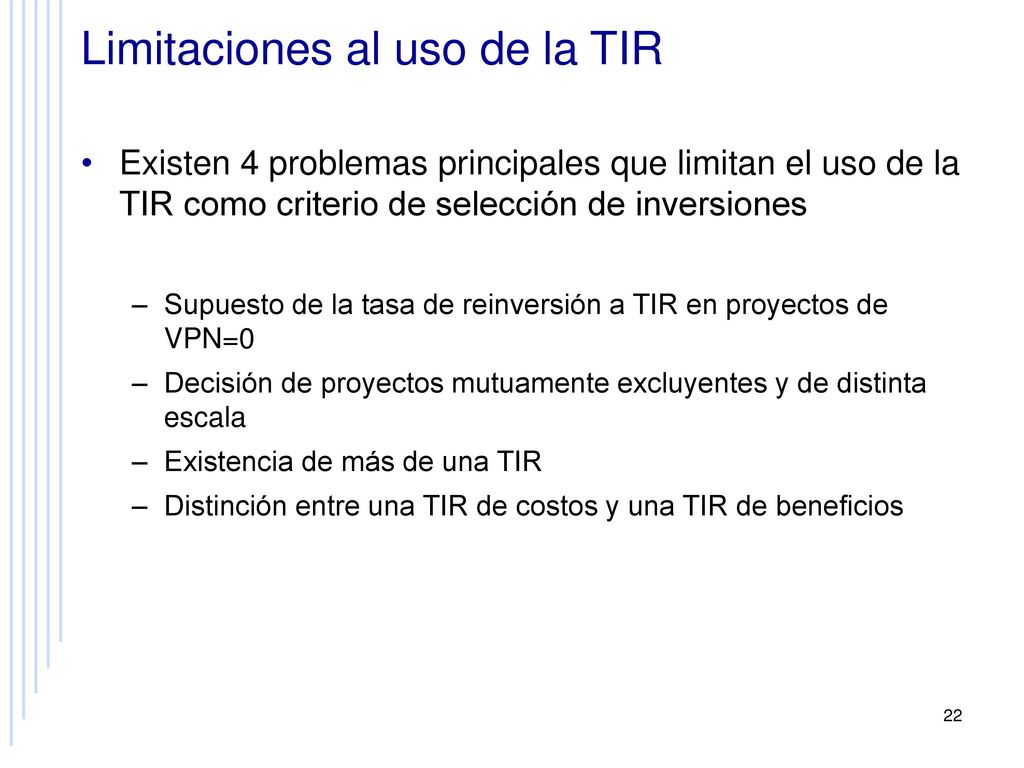 Limitaciones al uso de la TIR

• Existen 4 problemas principales que limitan el uso de la TIR como criterio de selección de inversiones

– Supuesto de la tasa de reinversión a TIR en proyectos de VPN=0
– Decisión de proyectos mutuamente excluyentes y de distinta escala
– Existencia de más de una TIR
– Distinción entre una TIR de costos y una TIR de beneficios

22